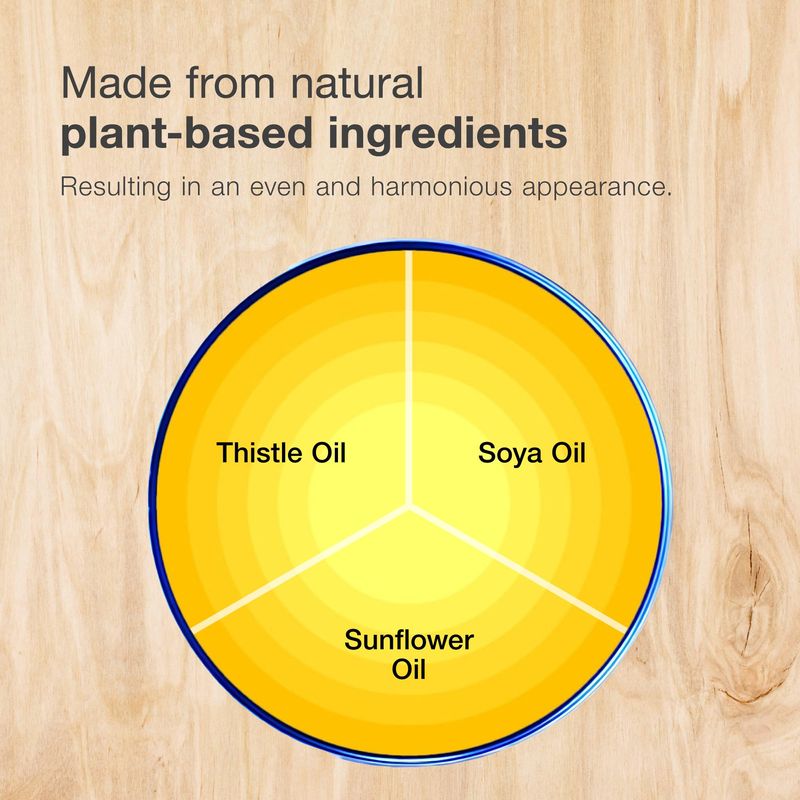 Made from natural
plant-based ingredients

Resulting in an even and harmonious appearance.

Thistle Oil

Soya Oil

Sunflower Oil